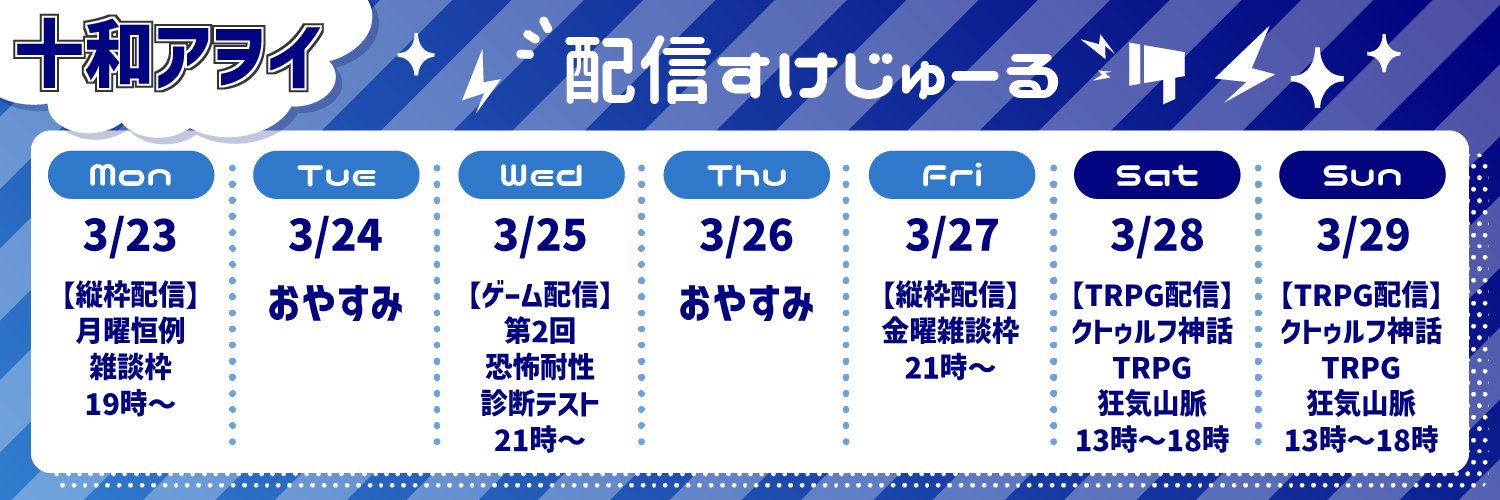 十和アヲイ

配信すけじゅーる

Mon
3/23
【縦枠配信】
月曜恒例
雑談枠
19時～

Tue
3/24
おやすみ

Wed
3/25
【ゲーム配信】
第2回
恐怖耐性
診断テスト
21時～

Thu
3/26
おやすみ

Fri
3/27
【縦枠配信】
金曜雑談枠
21時～

Sat
3/28
【TRPG配信】
クトゥルフ神話
TRPG
狂気山脈
13時～18時

Sun
3/29
【TRPG配信】
クトゥルフ神話
TRPG
狂気山脈
13時～18時